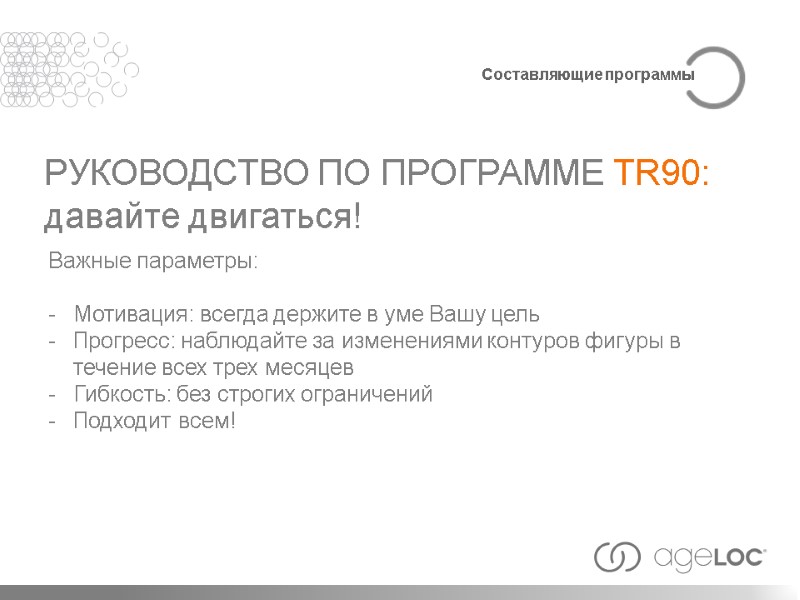 Составляющие программы

РУКОВОДСТВО ПО ПРОГРАММЕ TR90: давайте двигаться!

Важные параметры:

- Мотивация: всегда держите в уме Вашу цель
- Прогресс: наблюдайте за изменениями контуров фигуры в течение всех трех месяцев
- Гибкость: без строгих ограничений
- Подходит всем!

ageLOC